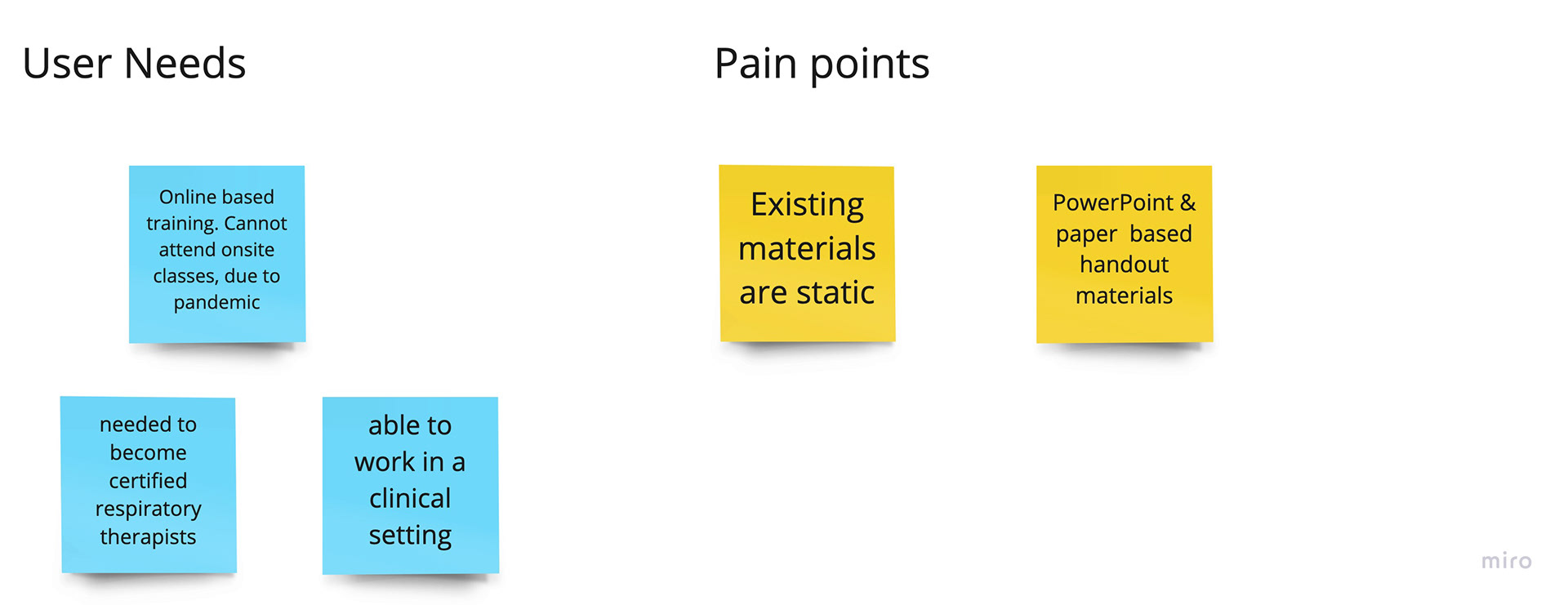 User Needs

Online based training. Cannot attend onsite classes, due to pandemic

needed to become certified respiratory therapists

able to work in a clinical setting

Pain points

Existing materials are static

PowerPoint & paper based handout materials

miro